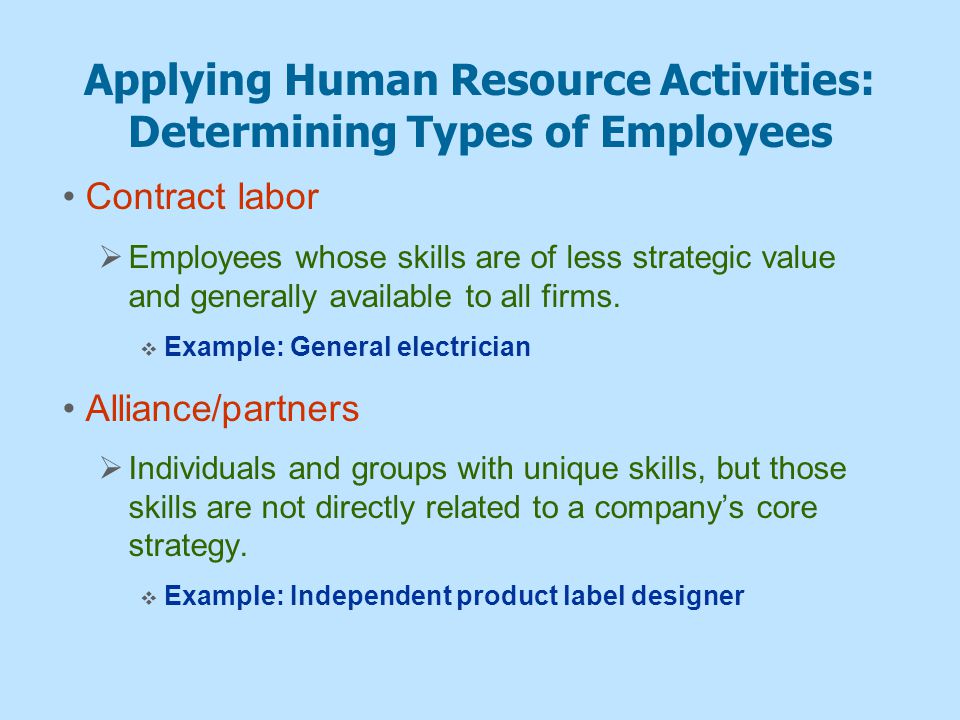 Applying Human Resource Activities: Determining Types of Employees

• Contract labor

➢ Employees whose skills are of less strategic value and generally available to all firms.

❖ Example: General electrician

• Alliance/partners

➢ Individuals and groups with unique skills, but those skills are not directly related to a company's core strategy.

❖ Example: Independent product label designer